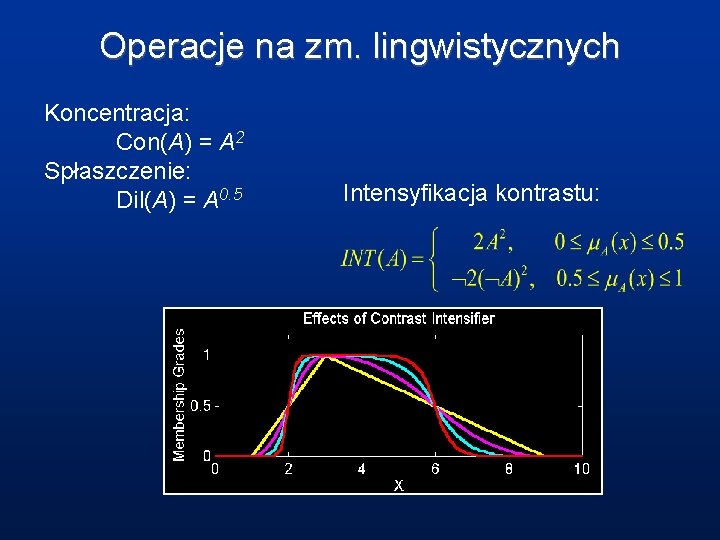 Operacje na zm. lingwistycznych

Koncentracja:
Con($A$) = $A^2$
Spłaszczenie:
Dil($A$) = $A^{0.5}$

Intensyfikacja kontrastu:

$INT(A) = \begin{cases} 2A^2, & 0 \le \mu_A(x) \le 0.5 \\ \neg 2(\neg A)^2, & 0.5 \le \mu_A(x) \le 1 \end{cases}$

Effects of Contrast Intensifier

Membership Grades

1

0.5

0

0 2 4 6 8 10

X